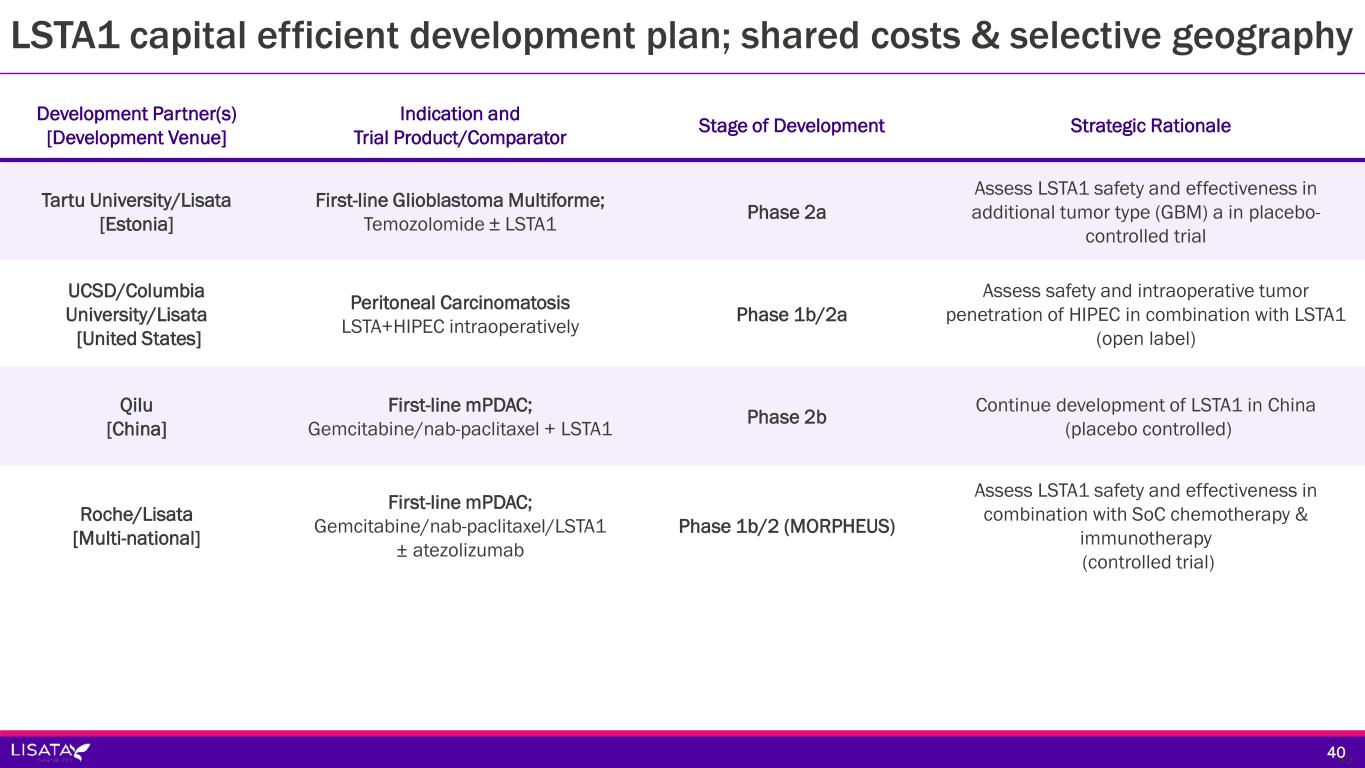 LSTA1 capital efficient development plan; shared costs & selective geography

| Development Partner(s) [Development Venue] | Indication and Trial Product/Comparator | Stage of Development | Strategic Rationale |
|---|---|---|---|
| Tartu University/Lisata [Estonia] | First-line Glioblastoma Multiforme; Temozolomide ± LSTA1 | Phase 2a | Assess LSTA1 safety and effectiveness in additional tumor type (GBM) a in placebo-controlled trial |
| UCSD/Columbia University/Lisata [United States] | Peritoneal Carcinomatosis LSTA+HIPEC intraoperatively | Phase 1b/2a | Assess safety and intraoperative tumor penetration of HIPEC in combination with LSTA1 (open label) |
| Qilu [China] | First-line mPDAC; Gemcitabine/nab-paclitaxel + LSTA1 | Phase 2b | Continue development of LSTA1 in China (placebo controlled) |
| Roche/Lisata [Multi-national] | First-line mPDAC; Gemcitabine/nab-paclitaxel/LSTA1 ± atezolizumab | Phase 1b/2 (MORPHEUS) | Assess LSTA1 safety and effectiveness in combination with SoC chemotherapy & immunotherapy (controlled trial) |

LISATA
40